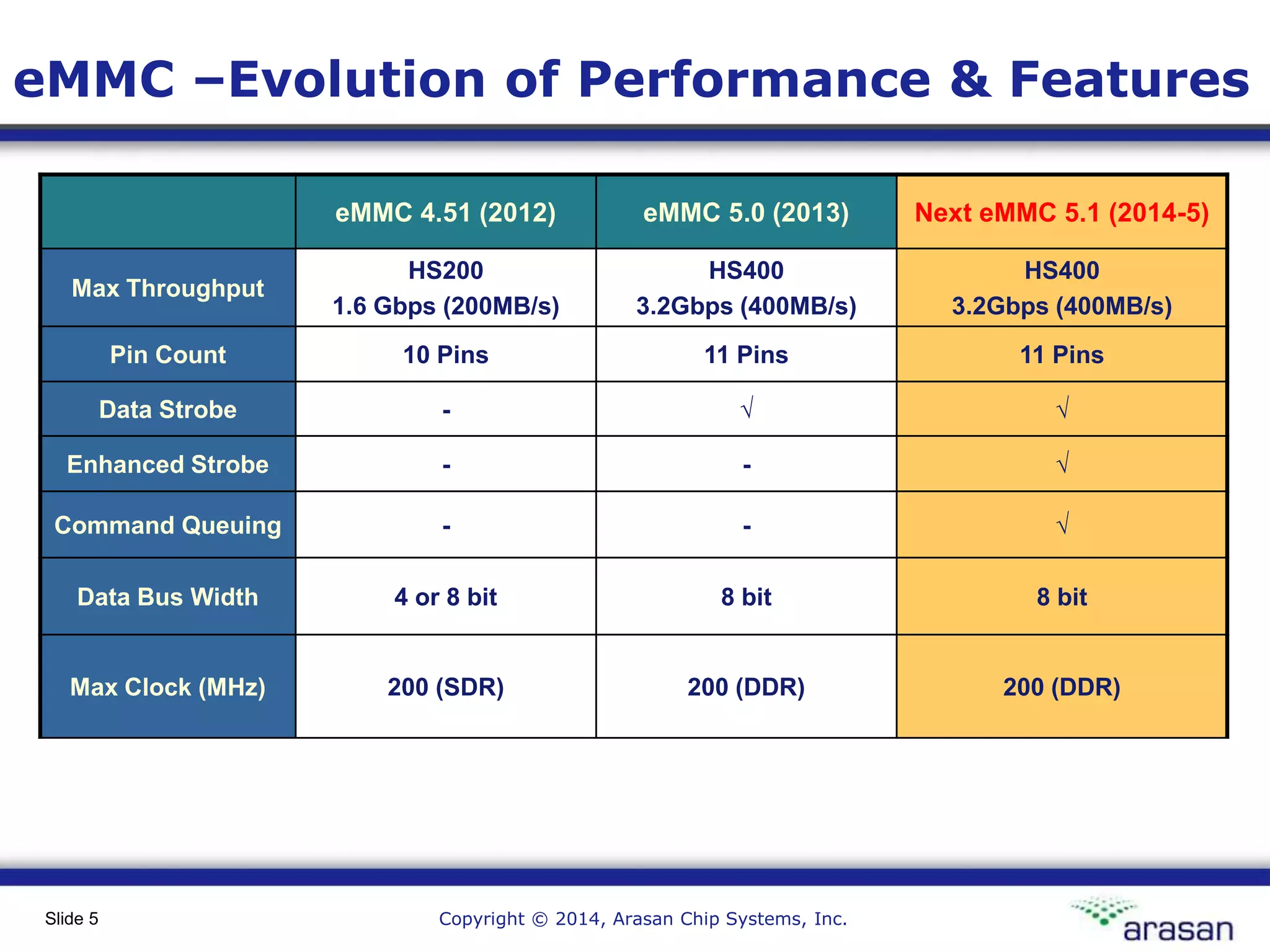 eMMC –Evolution of Performance & Features

| | eMMC 4.51 (2012) | eMMC 5.0 (2013) | Next eMMC 5.1 (2014-5) |
|---|---|---|---|
| Max Throughput | HS200 1.6 Gbps (200MB/s) | HS400 3.2Gbps (400MB/s) | HS400 3.2Gbps (400MB/s) |
| Pin Count | 10 Pins | 11 Pins | 11 Pins |
| Data Strobe | - | √ | √ |
| Enhanced Strobe | - | - | √ |
| Command Queuing | - | - | √ |
| Data Bus Width | 4 or 8 bit | 8 bit | 8 bit |
| Max Clock (MHz) | 200 (SDR) | 200 (DDR) | 200 (DDR) |

Slide 5

Copyright © 2014, Arasan Chip Systems, Inc.

arasan